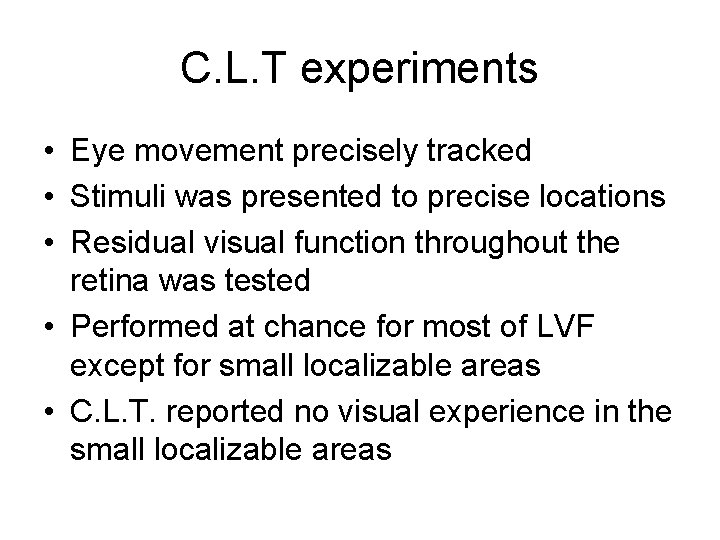 C.L.T experiments

• Eye movement precisely tracked
• Stimuli was presented to precise locations
• Residual visual function throughout the retina was tested
• Performed at chance for most of LVF except for small localizable areas
• C.L.T. reported no visual experience in the small localizable areas